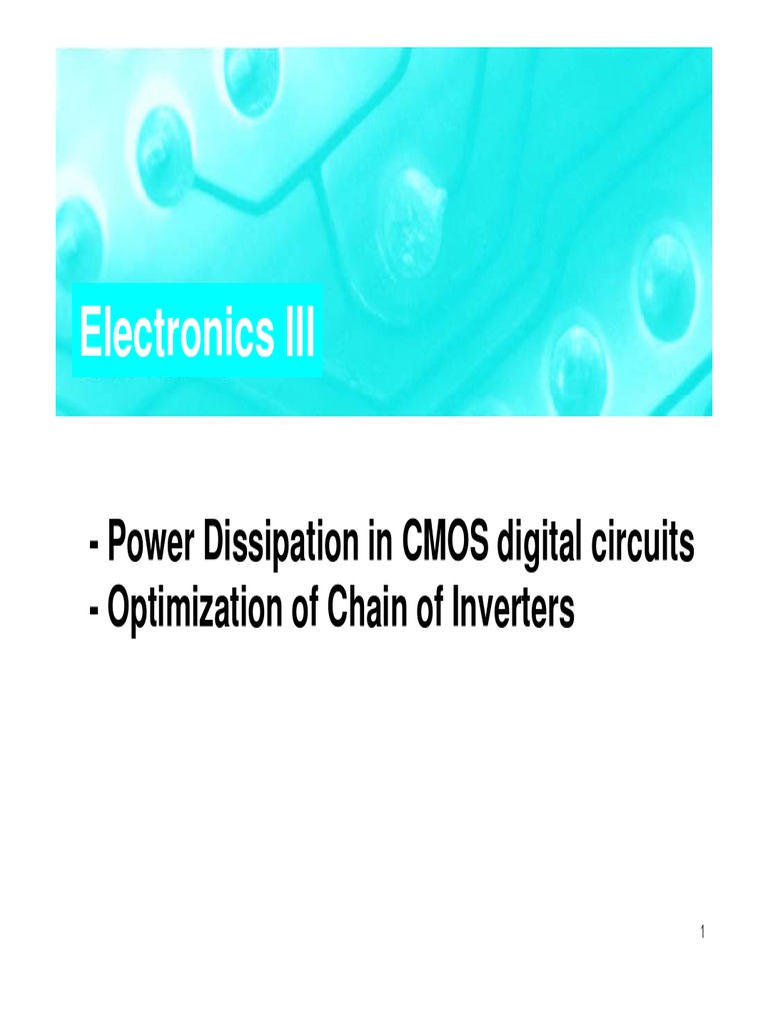 Electronics III

- Power Dissipation in CMOS digital circuits
- Optimization of Chain of Inverters

1